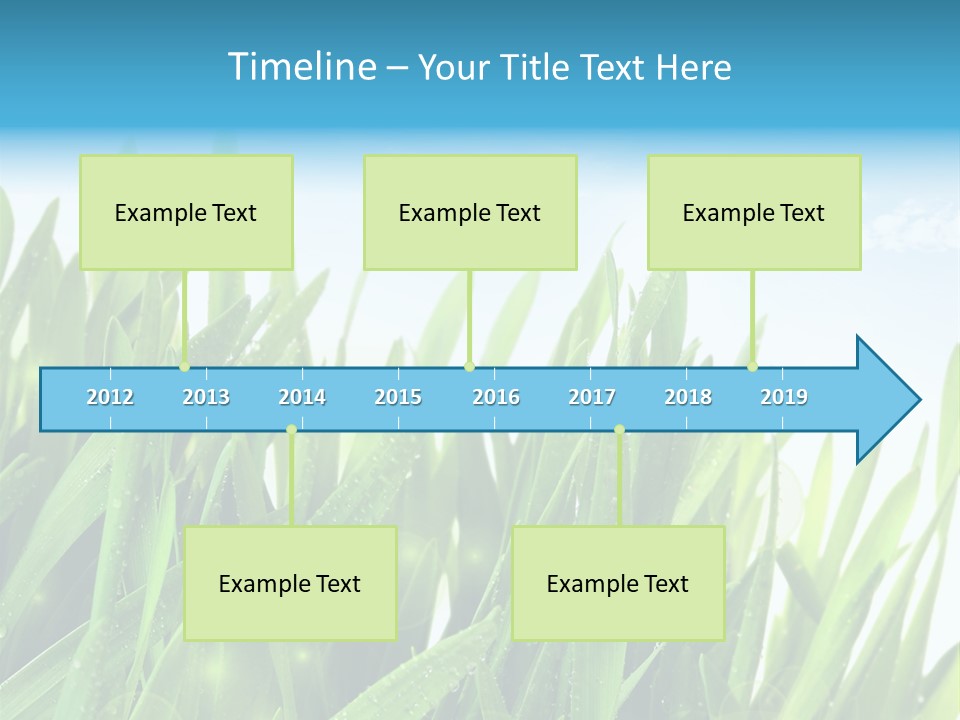 Timeline – Your Title Text Here

Example Text

Example Text

Example Text

2012 2013 2014 2015 2016 2017 2018 2019

Example Text

Example Text